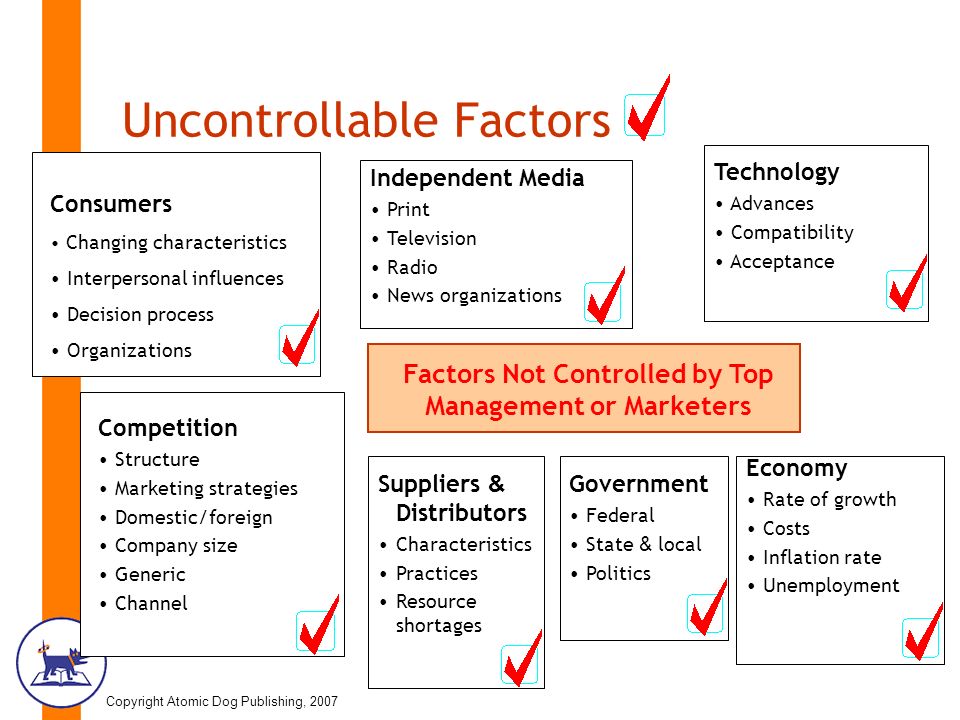 Uncontrollable Factors

Consumers
• Changing characteristics
• Interpersonal influences
• Decision process
• Organizations

Independent Media
• Print
• Television
• Radio
• News organizations

Technology
• Advances
• Compatibility
• Acceptance

Factors Not Controlled by Top Management or Marketers

Competition
• Structure
• Marketing strategies
• Domestic/foreign
• Company size
• Generic
• Channel

Suppliers & Distributors
• Characteristics
• Practices
• Resource shortages

Government
• Federal
• State & local
• Politics

Economy
• Rate of growth
• Costs
• Inflation rate
• Unemployment

Copyright Atomic Dog Publishing, 2007